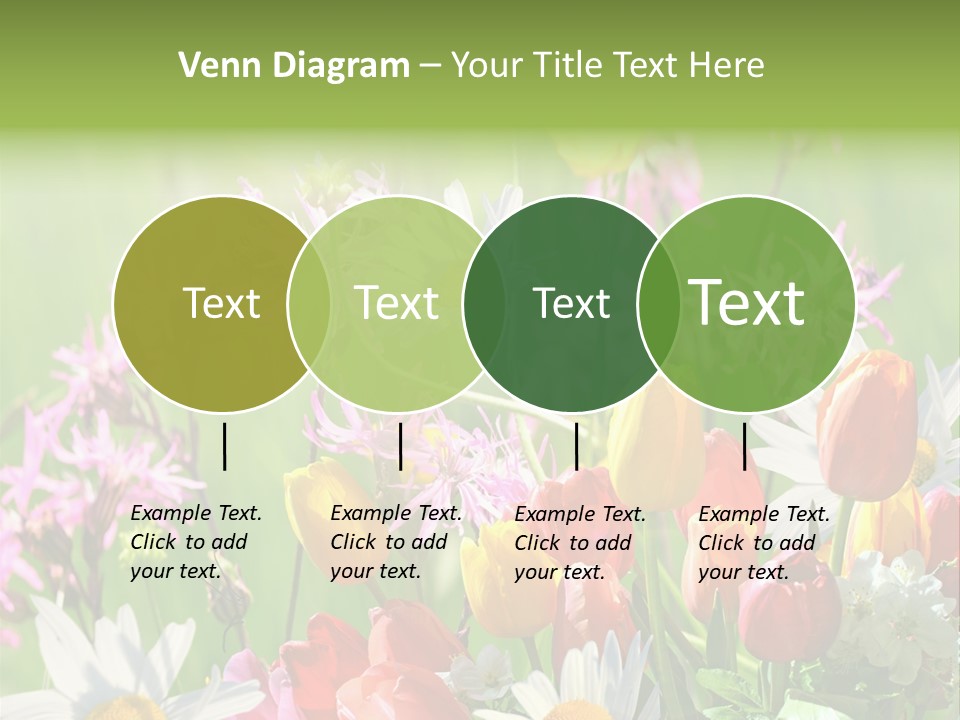 Venn Diagram – Your Title Text Here

Text

Text

Text

Text

Example Text. Click to add your text.

Example Text. Click to add your text.

Example Text. Click to add your text.

Example Text. Click to add your text.